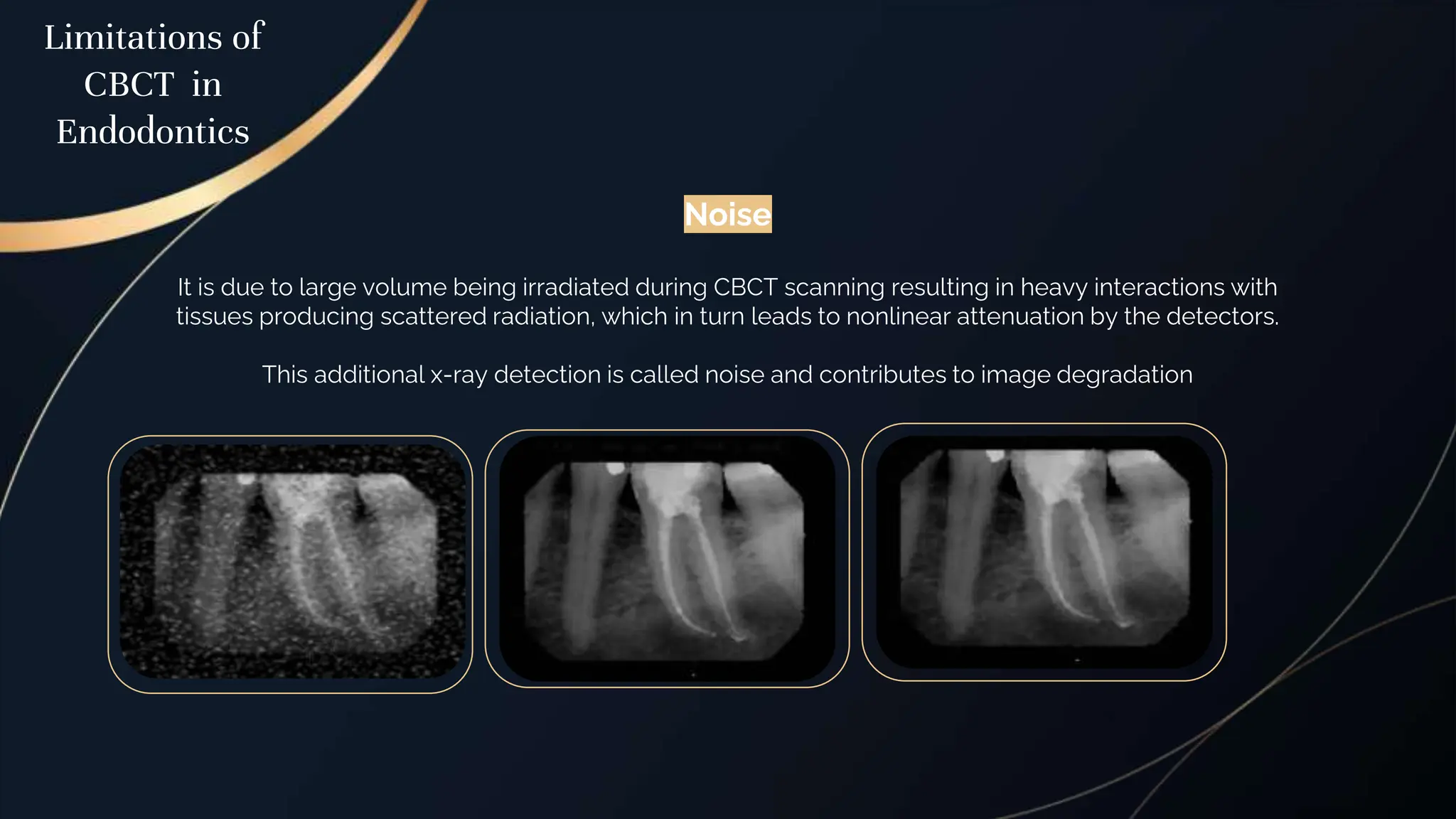 Limitations of CBCT in Endodontics

Noise

It is due to large volume being irradiated during CBCT scanning resulting in heavy interactions with tissues producing scattered radiation, which in turn leads to nonlinear attenuation by the detectors.

This additional x-ray detection is called noise and contributes to image degradation